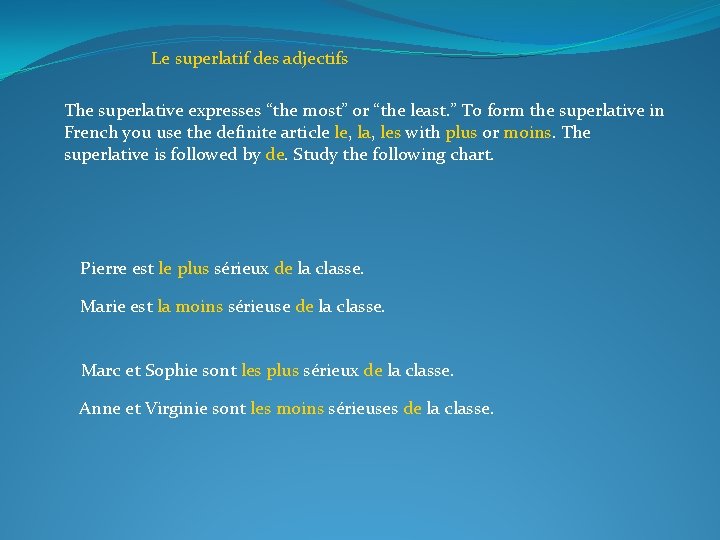 Le superlatif des adjectifs

The superlative expresses “the most” or “the least.” To form the superlative in French you use the definite article le, la, les with plus or moins. The superlative is followed by de. Study the following chart.

Pierre est le plus sérieux de la classe.

Marie est la moins sérieuse de la classe.

Marc et Sophie sont les plus sérieux de la classe.

Anne et Virginie sont les moins sérieuses de la classe.